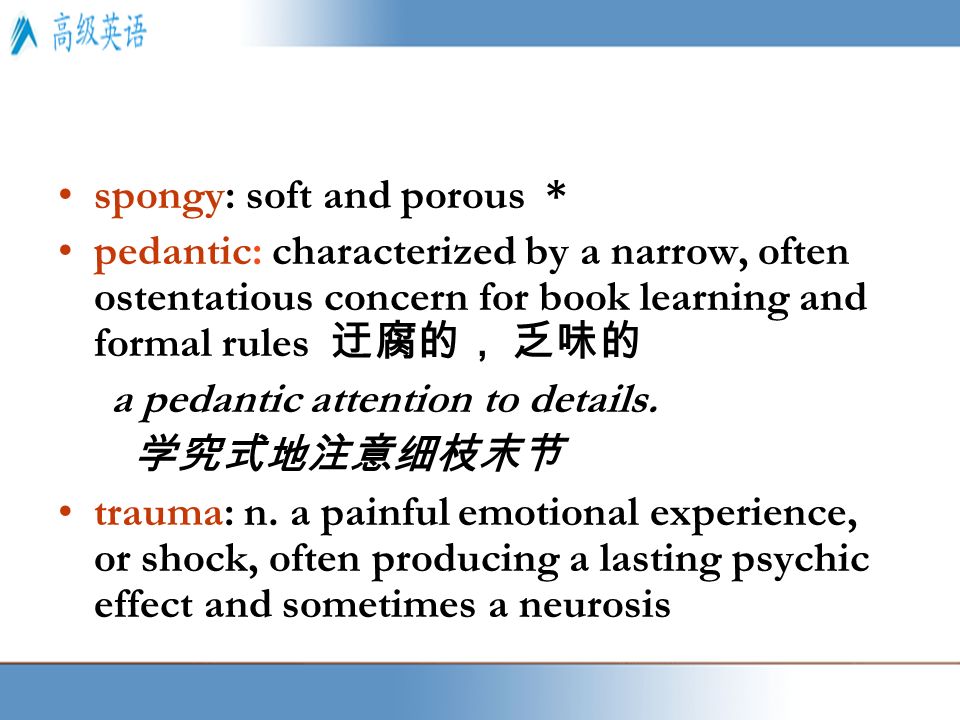 高级英语

• spongy: soft and porous *
• pedantic: characterized by a narrow, often ostentatious concern for book learning and formal rules 迂腐的，乏味的

a pedantic attention to details.
学究式地注意细枝末节

• trauma: n. a painful emotional experience, or shock, often producing a lasting psychic effect and sometimes a neurosis